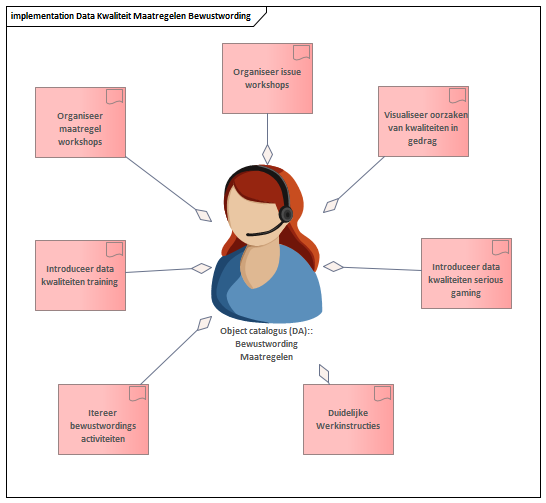 implementation Data Kwaliteit Maatregelen Bewustwording

Organiseer issue workshops

Organiseer maatregel workshops

Visualiseer oorzaken van kwaliteiten in gedrag

Introduceer data kwaliteiten training

Introduceer data kwaliteiten serious gaming

Object catalogus (DA):: Bewustwording Maatregelen

Itereer bewustwordings activiteiten

Duidelijke Werkinstructies